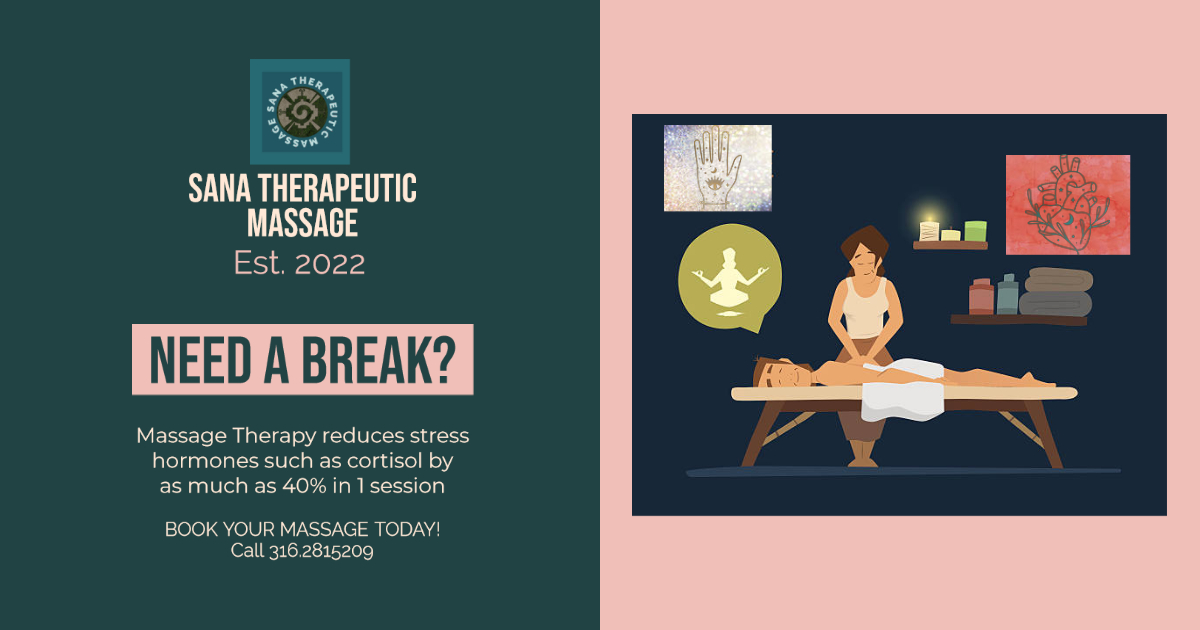 SANA THERAPEUTIC MASSAGE

SANA THERAPEUTIC MASSAGE

Est. 2022

NEED A BREAK?

Massage Therapy reduces stress hormones such as cortisol by as much as 40% in 1 session

BOOK YOUR MASSAGE TODAY!
Call 316.2815209